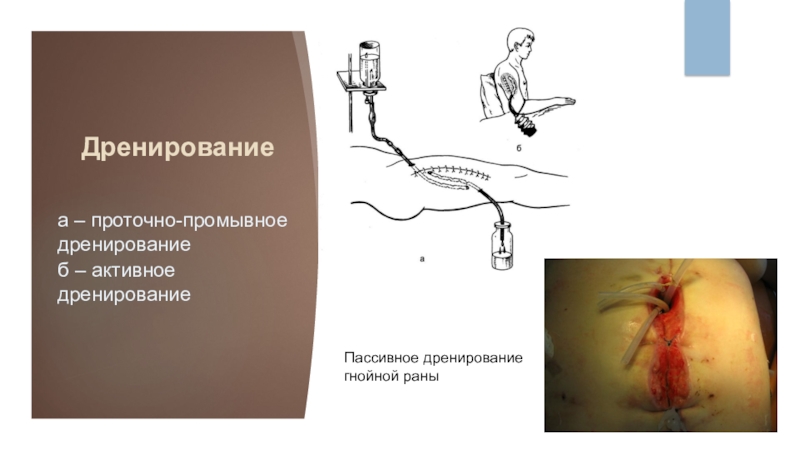 Дренирование

а – проточно-промывное дренирование
б – активное дренирование

б

а

Пассивное дренирование гнойной раны